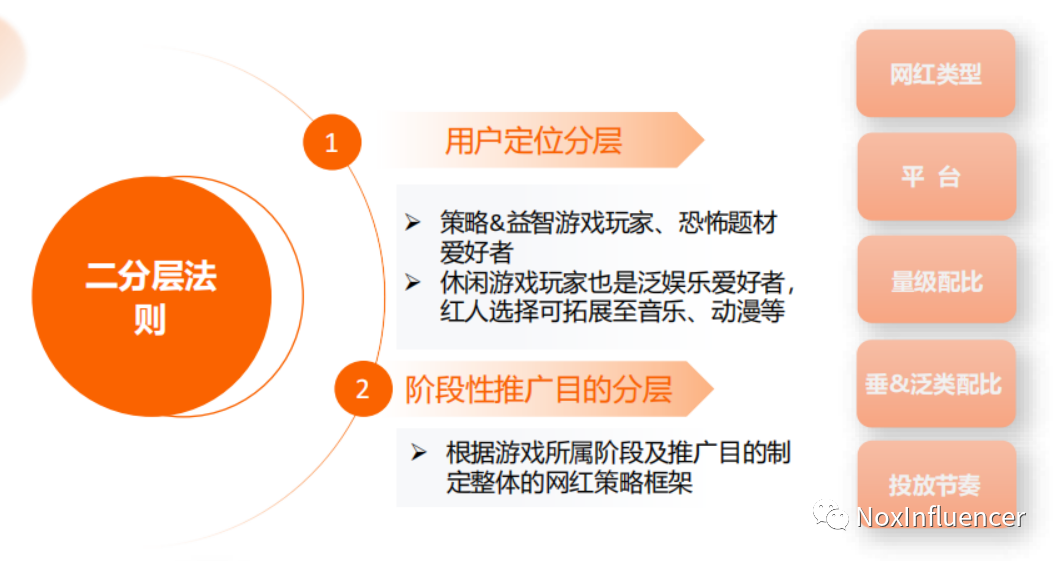 二分层法则

1 用户定位分层

➢ 策略&益智游戏玩家、恐怖题材爱好者
➢ 休闲游戏玩家也是泛娱乐爱好者，红人选择可拓展至音乐、动漫等

2 阶段性推广目的分层

➢ 根据游戏所属阶段及推广目的制定整体的网红策略框架

网红类型

平 台

量级配比

垂&泛类配比

投放节奏

NoxInfluencer